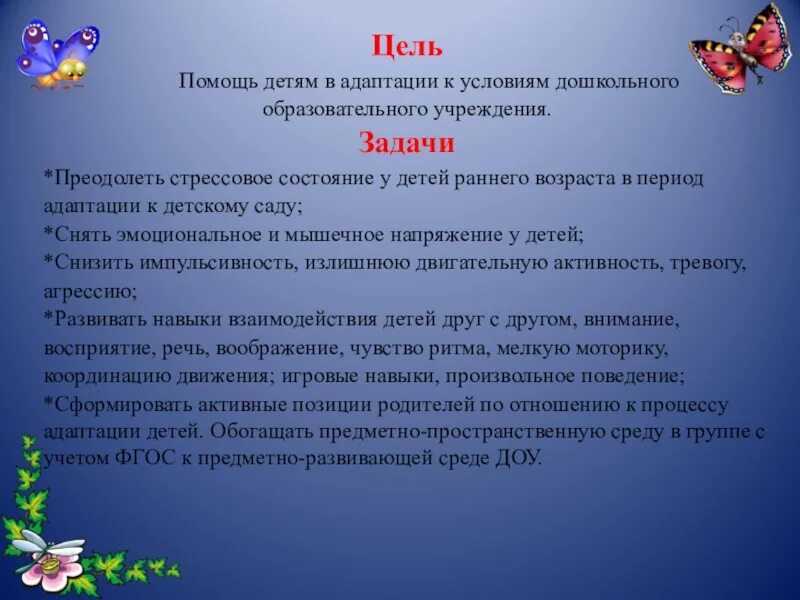 Цель

Помощь детям в адаптации к условиям дошкольного образовательного учреждения.

Задачи

*Преодолеть стрессовое состояние у детей раннего возраста в период адаптации к детскому саду;
*Снять эмоциональное и мышечное напряжение у детей;
*Снизить импульсивность, излишнюю двигательную активность, тревогу, агрессию;
*Развивать навыки взаимодействия детей друг с другом, внимание, восприятие, речь, воображение, чувство ритма, мелкую моторику, координацию движения; игровые навыки, произвольное поведение;
*Сформировать активные позиции родителей по отношению к процессу адаптации детей. Обогащать предметно-пространственную среду в группе с учетом ФГОС к предметно-развивающей среде ДОУ.